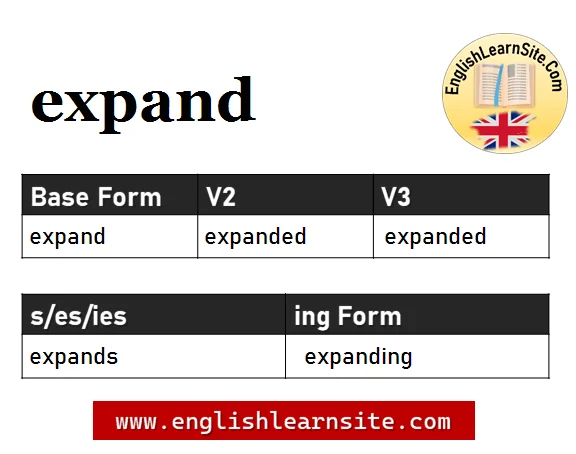 expand

EnglishLearnSite.Com

| Base Form | V2 | V3 |
|---|---|---|
| expand | expanded | expanded |

| s/es/ies | ing Form |
|---|---|
| expands | expanding |

www.englishlearnsite.com